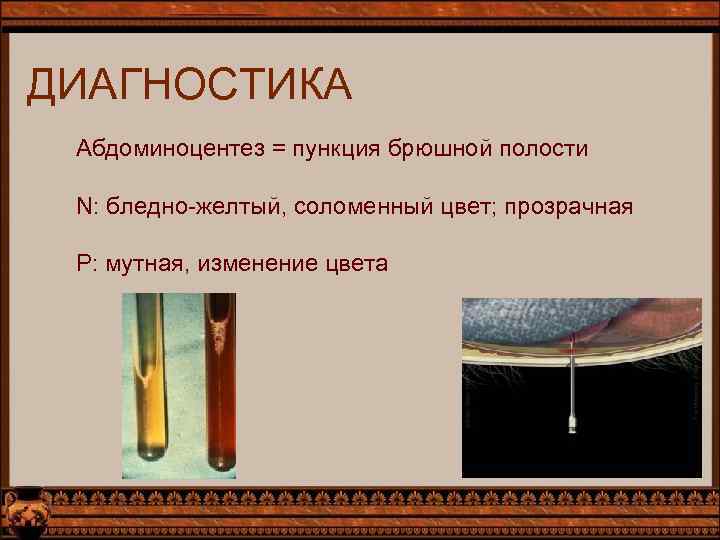 ДИАГНОСТИКА

Абдоминоцентез = пункция брюшной полости

N: бледно-желтый, соломенный цвет; прозрачная

P: мутная, изменение цвета